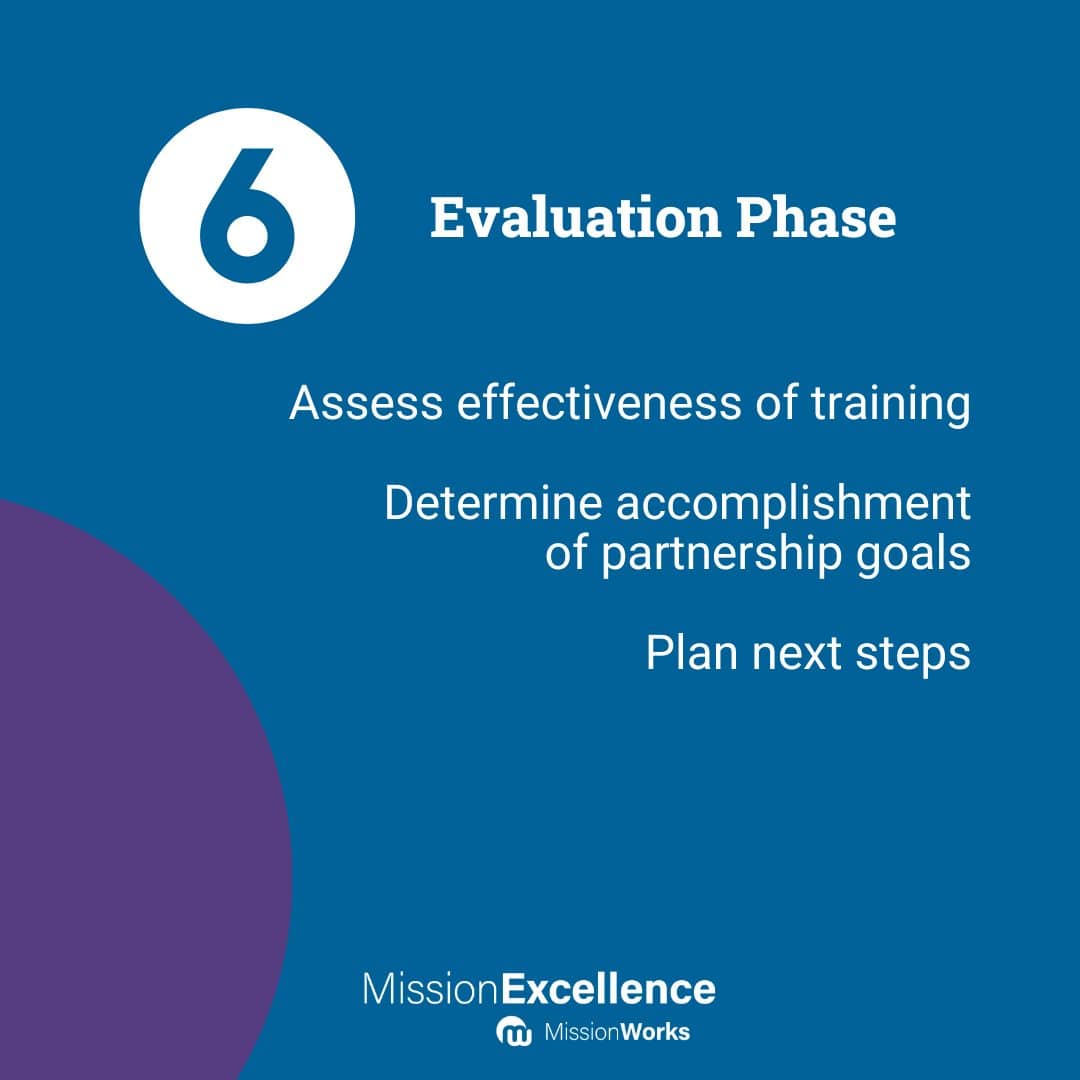 6

Evaluation Phase

Assess effectiveness of training

Determine accomplishment of partnership goals

Plan next steps

MissionExcellence
MissionWorks